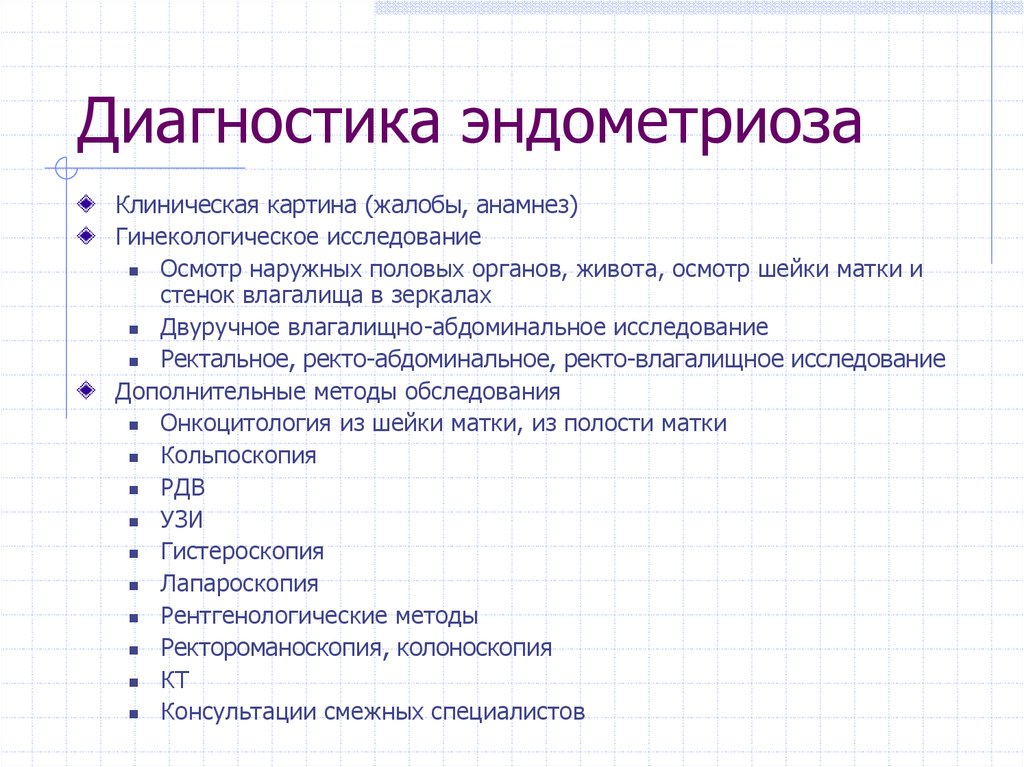 Диагностика эндометриоза

Клиническая картина (жалобы, анамнез)
Гинекологическое исследование
Осмотр наружных половых органов, живота, осмотр шейки матки и стенок влагалища в зеркалах
Двуручное влагалищно-абдоминальное исследование
Ректальное, ректо-абдоминальное, ректо-влагалищное исследование
Дополнительные методы обследования
Онкоцитология из шейки матки, из полости матки
Кольпоскопия
РДВ
УЗИ
Гистероскопия
Лапароскопия
Рентгенологические методы
Ректороманоскопия, колоноскопия
КТ
Консультации смежных специалистов